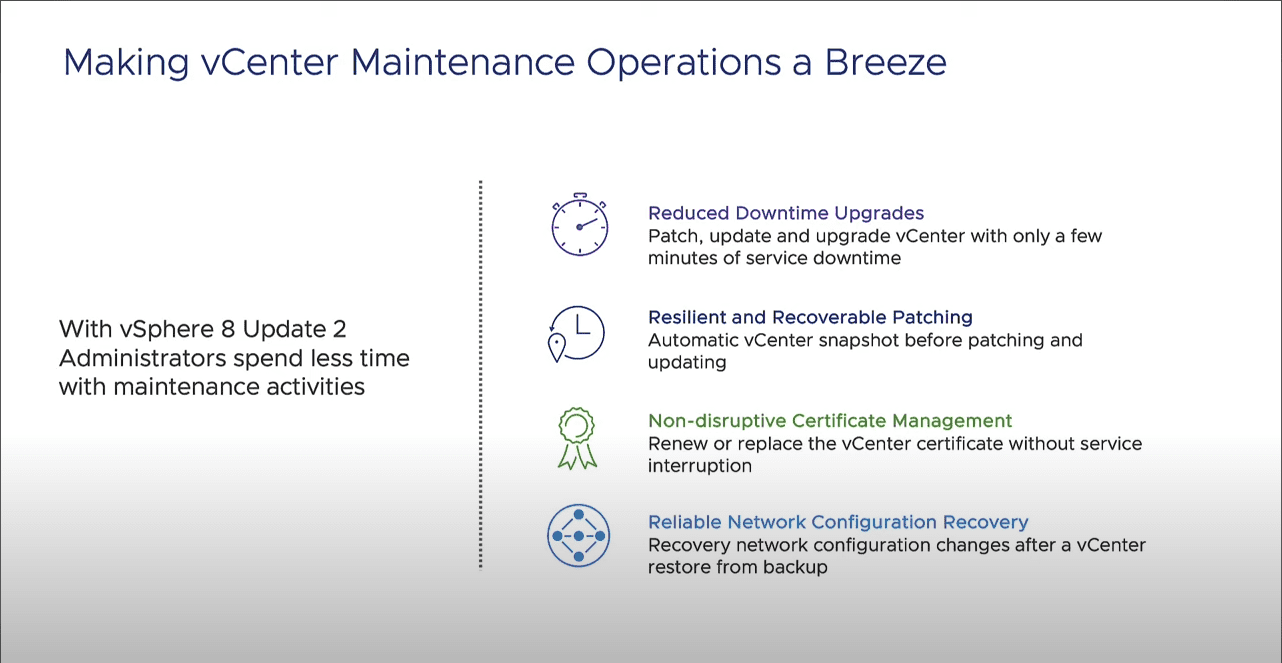 Making vCenter Maintenance Operations a Breeze

With vSphere 8 Update 2 Administrators spend less time with maintenance activities

Reduced Downtime Upgrades
Patch, update and upgrade vCenter with only a few minutes of service downtime

Resilient and Recoverable Patching
Automatic vCenter snapshot before patching and updating

Non-disruptive Certificate Management
Renew or replace the vCenter certificate without service interruption

Reliable Network Configuration Recovery
Recovery network configuration changes after a vCenter restore from backup